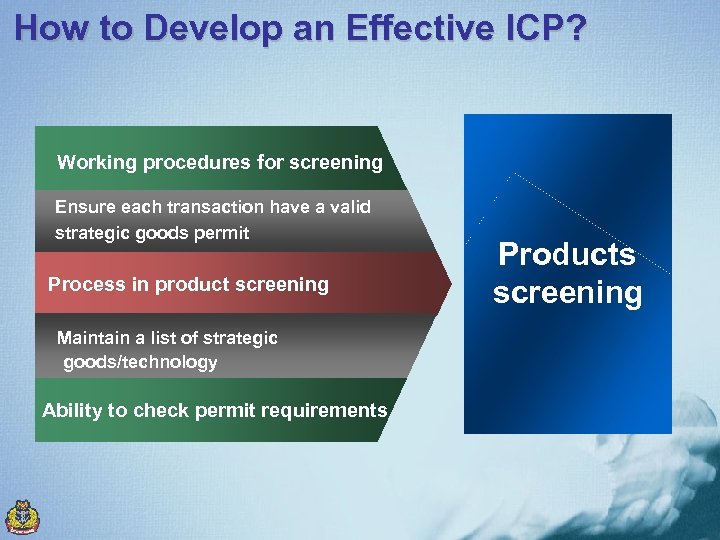 How to Develop an Effective ICP?

Working procedures for screening

Ensure each transaction have a valid strategic goods permit

Process in product screening

Maintain a list of strategic goods/technology

Ability to check permit requirements

Products screening